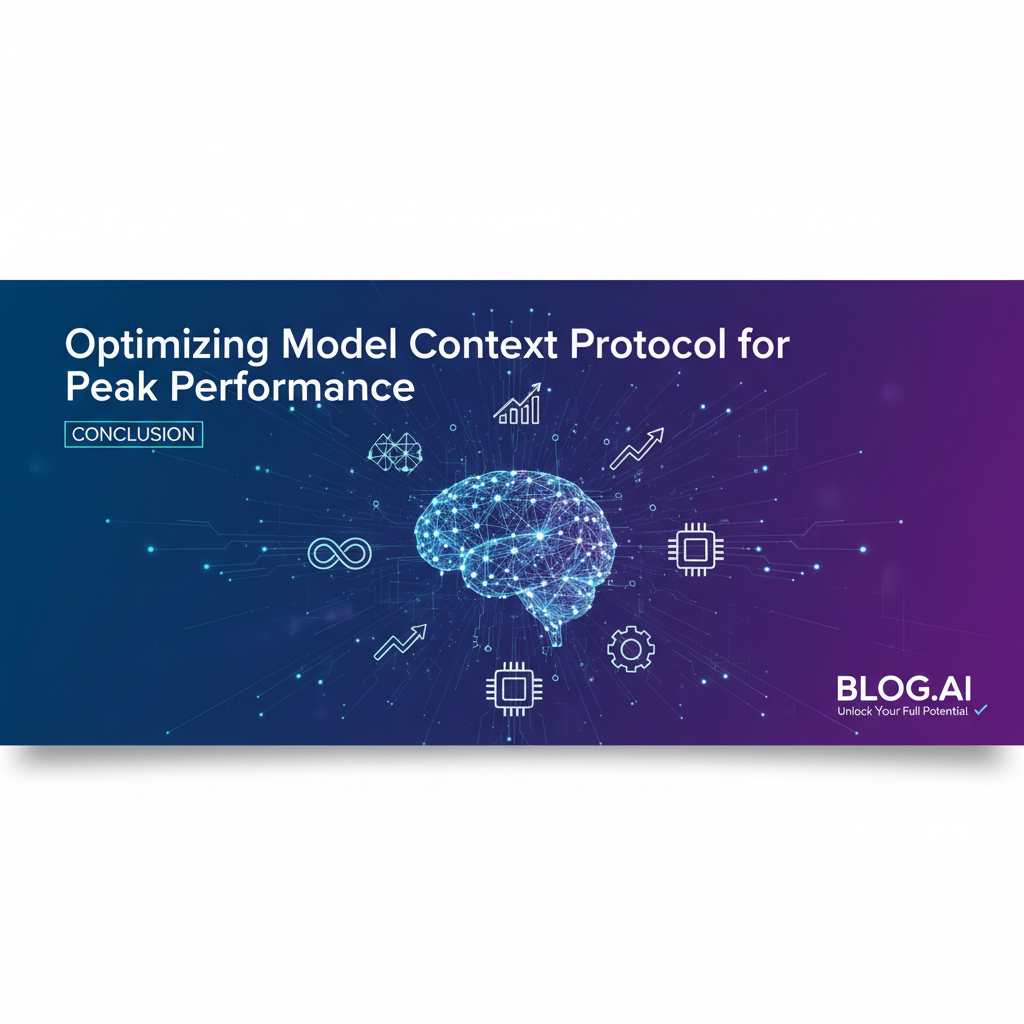 Optimizing Model Context Protocol for Peak Performance

CONCLUSION

BLOG.AI
Unlock Your Full Potential